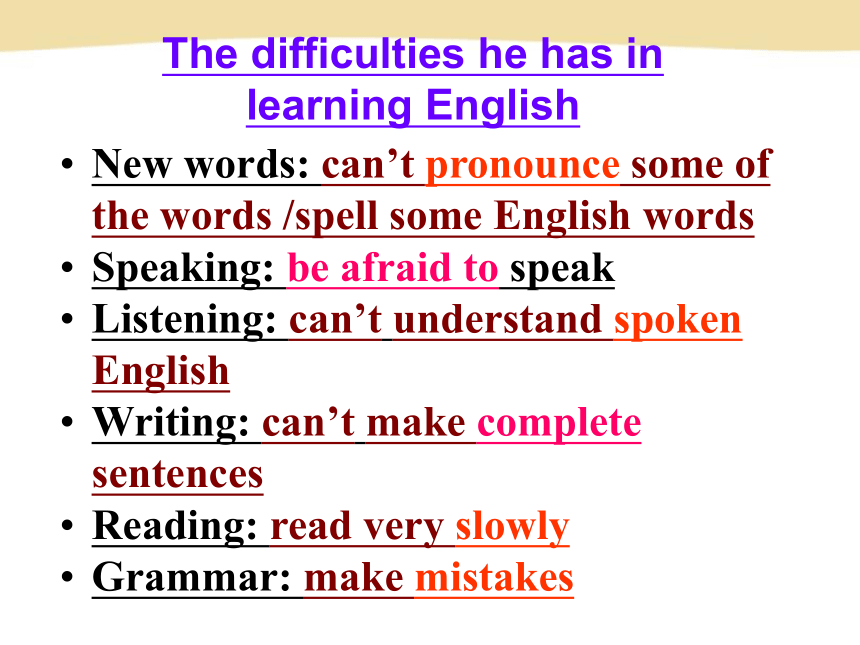 The difficulties he has in learning English

• New words: can’t pronounce some of the words /spell some English words
• Speaking: be afraid to speak
• Listening: can’t understand spoken English
• Writing: can’t make complete sentences
• Reading: read very slowly
• Grammar: make mistakes